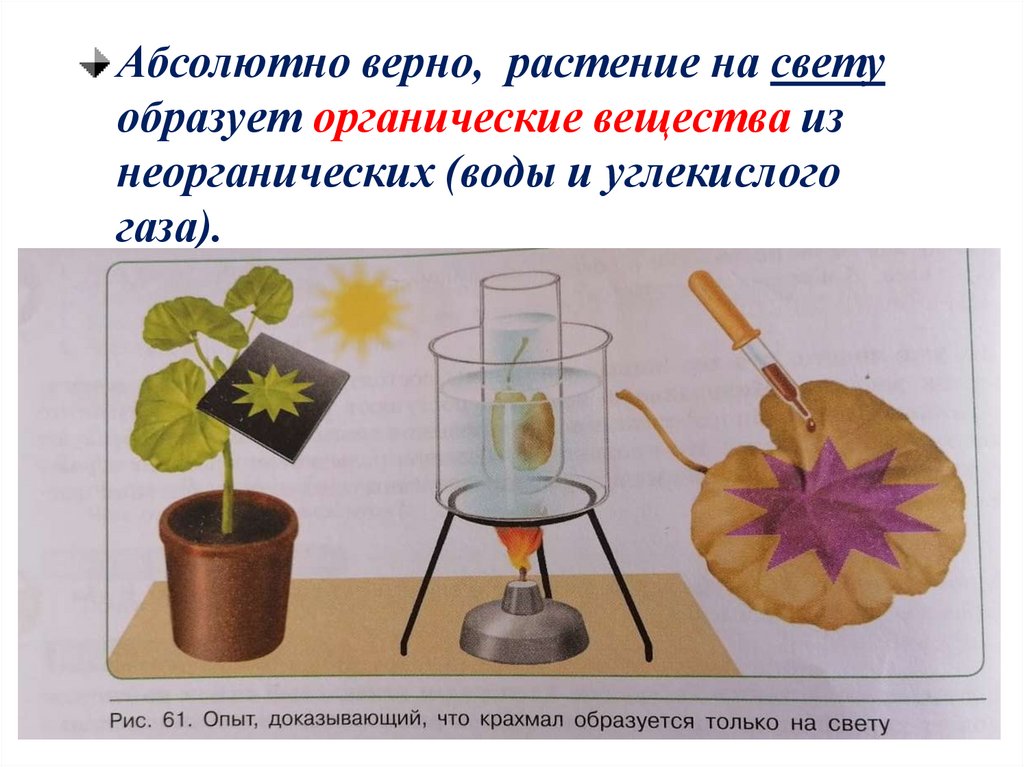 Абсолютно верно, растение на свету образует органические вещества из неорганических (воды и углекислого газа).

Рис. 61. Опыт, доказывающий, что крахмал образуется только на свету